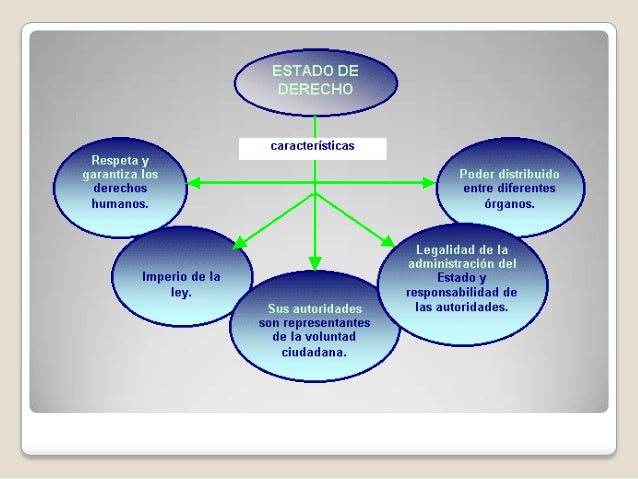 ESTADO DE DERECHO

características

Respeta y garantiza los derechos humanos.

Poder distribuido entre diferentes órganos.

Imperio de la ley.

Sus autoridades son representantes de la voluntad ciudadana.

Legalidad de la administración del Estado y responsabilidad de las autoridades.